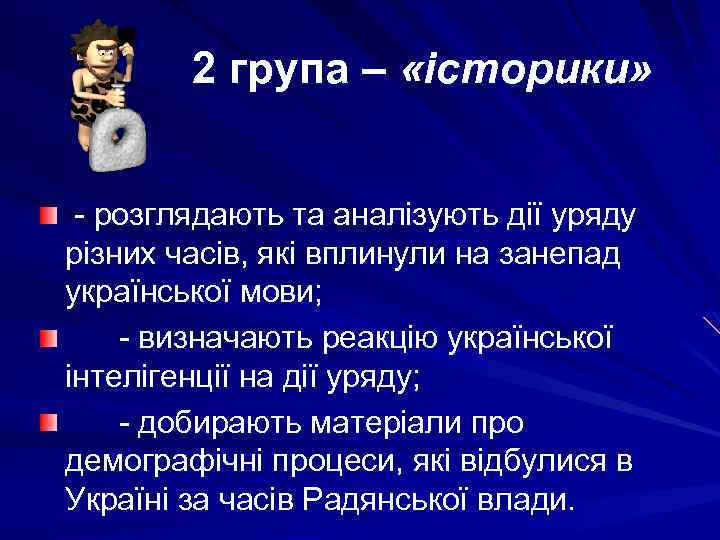 2 група – «історики»

- розглядають та аналізують дії уряду різних часів, які вплинули на занепад української мови;

- визначають реакцію української інтелігенції на дії уряду;

- добирають матеріали про демографічні процеси, які відбулися в Україні за часів Радянської влади.